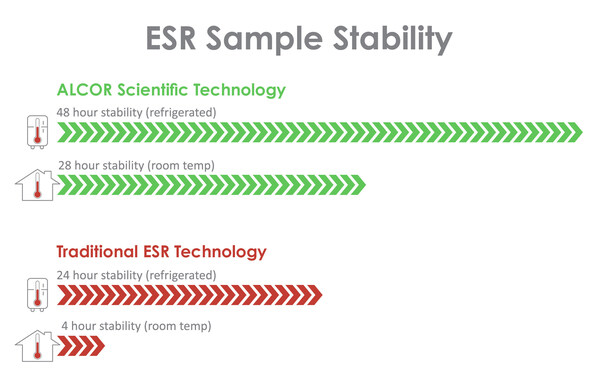 ESR Sample Stability

ALCOR Scientific Technology

48 hour stability (refrigerated)

28 hour stability (room temp)

Traditional ESR Technology

24 hour stability (refrigerated)

4 hour stability (room temp)